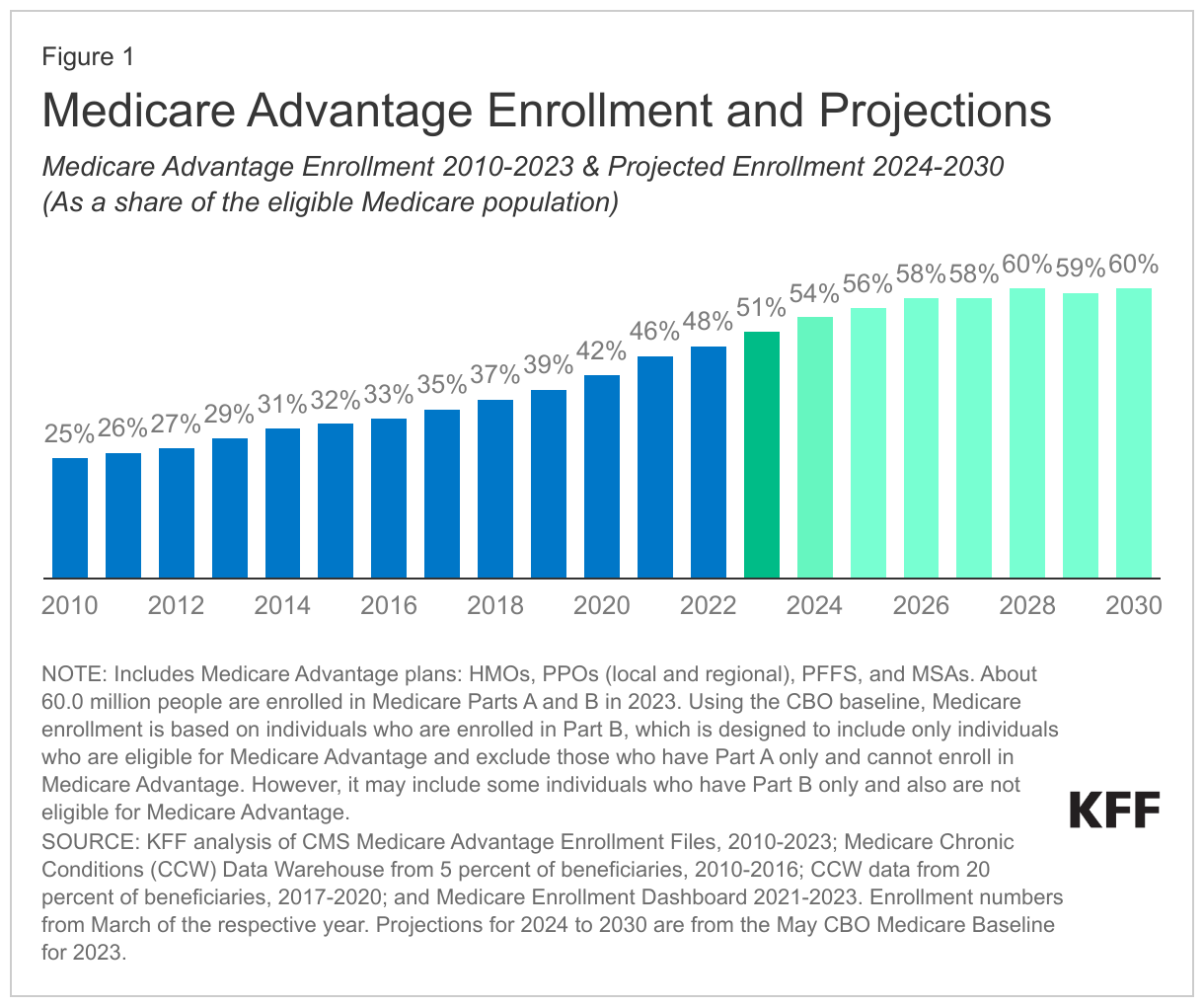 Figure 1

Medicare Advantage Enrollment and Projections

Medicare Advantage Enrollment 2010-2023 & Projected Enrollment 2024-2030
(As a share of the eligible Medicare population)

25% 26% 27% 29% 31% 32% 33% 35% 37% 39% 42% 46% 48% 51% 54% 56% 58% 58% 60% 59% 60%

2010 2012 2014 2016 2018 2020 2022 2024 2026 2028 2030

NOTE: Includes Medicare Advantage plans: HMOs, PPOs (local and regional), PFFS, and MSAs. About 60.0 million people are enrolled in Medicare Parts A and B in 2023. Using the CBO baseline, Medicare enrollment is based on individuals who are enrolled in Part B, which is designed to include only individuals who are eligible for Medicare Advantage and exclude those who have Part A only and cannot enroll in Medicare Advantage. However, it may include some individuals who have Part B only and also are not eligible for Medicare Advantage.
SOURCE: KFF analysis of CMS Medicare Advantage Enrollment Files, 2010-2023; Medicare Chronic Conditions (CCW) Data Warehouse from 5 percent of beneficiaries, 2010-2016; CCW data from 20 percent of beneficiaries, 2017-2020; and Medicare Enrollment Dashboard 2021-2023. Enrollment numbers from March of the respective year. Projections for 2024 to 2030 are from the May CBO Medicare Baseline for 2023.

KFF